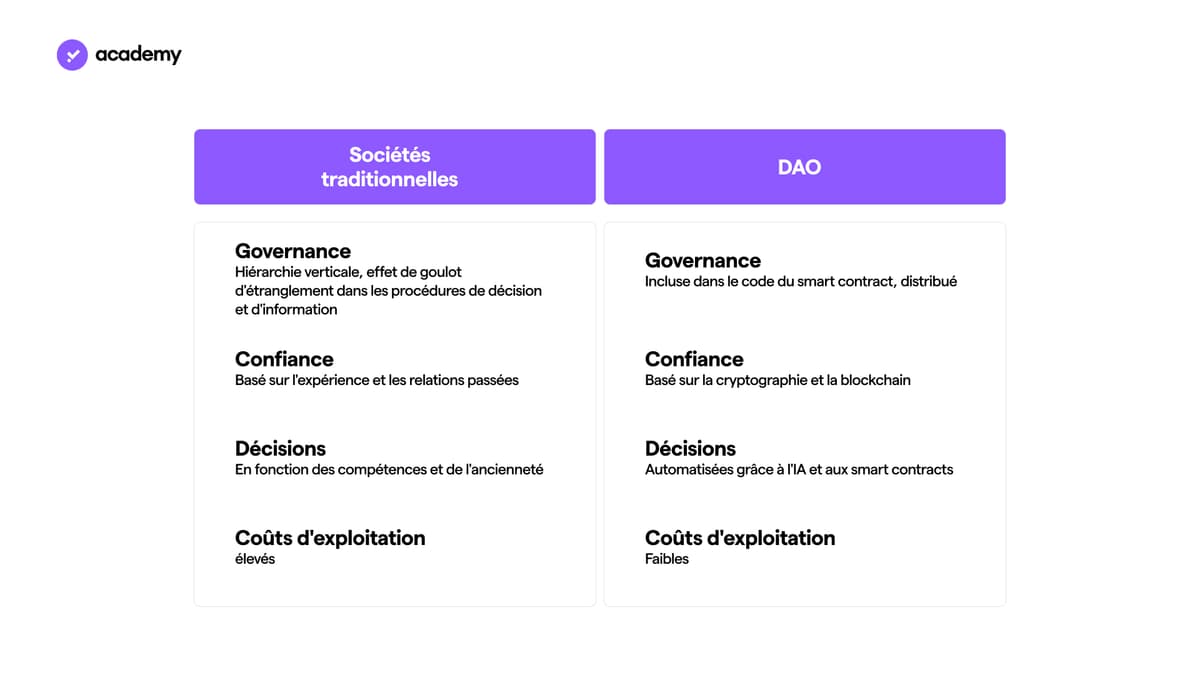 academy

Sociétés traditionnelles

Governance
Hiérarchie verticale, effet de goulot d'étranglement dans les procédures de décision et d'information

Confiance
Basé sur l'expérience et les relations passées

Décisions
En fonction des compétences et de l'ancienneté

Coûts d'exploitation
élevés

DAO

Governance
Incluse dans le code du smart contract, distribué

Confiance
Basé sur la cryptographie et la blockchain

Décisions
Automatisées grâce à l'IA et aux smart contracts

Coûts d'exploitation
Faibles